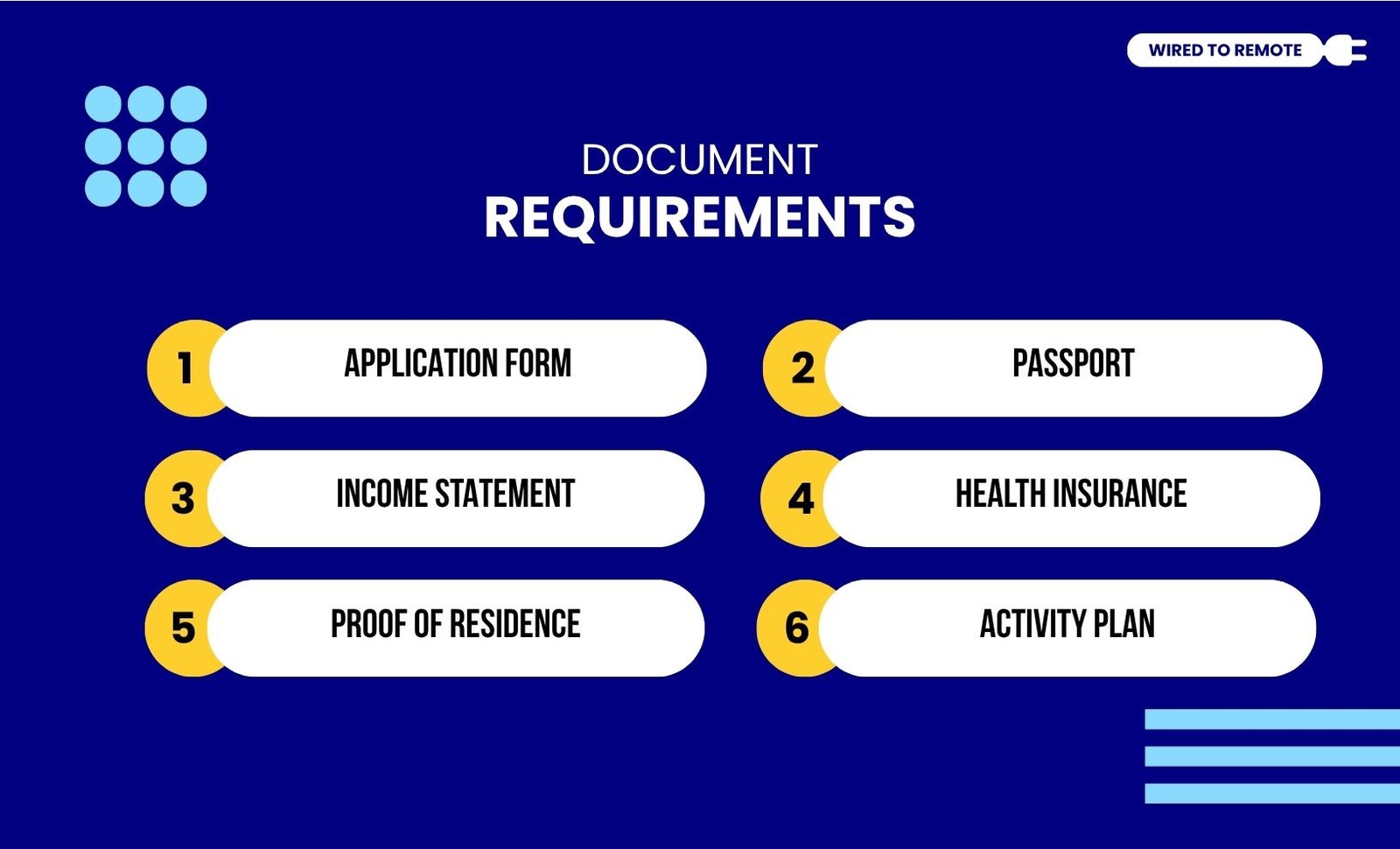 WIRED TO REMOTE

DOCUMENT
REQUIREMENTS

1 APPLICATION FORM

2 PASSPORT

3 INCOME STATEMENT

4 HEALTH INSURANCE

5 PROOF OF RESIDENCE

6 ACTIVITY PLAN